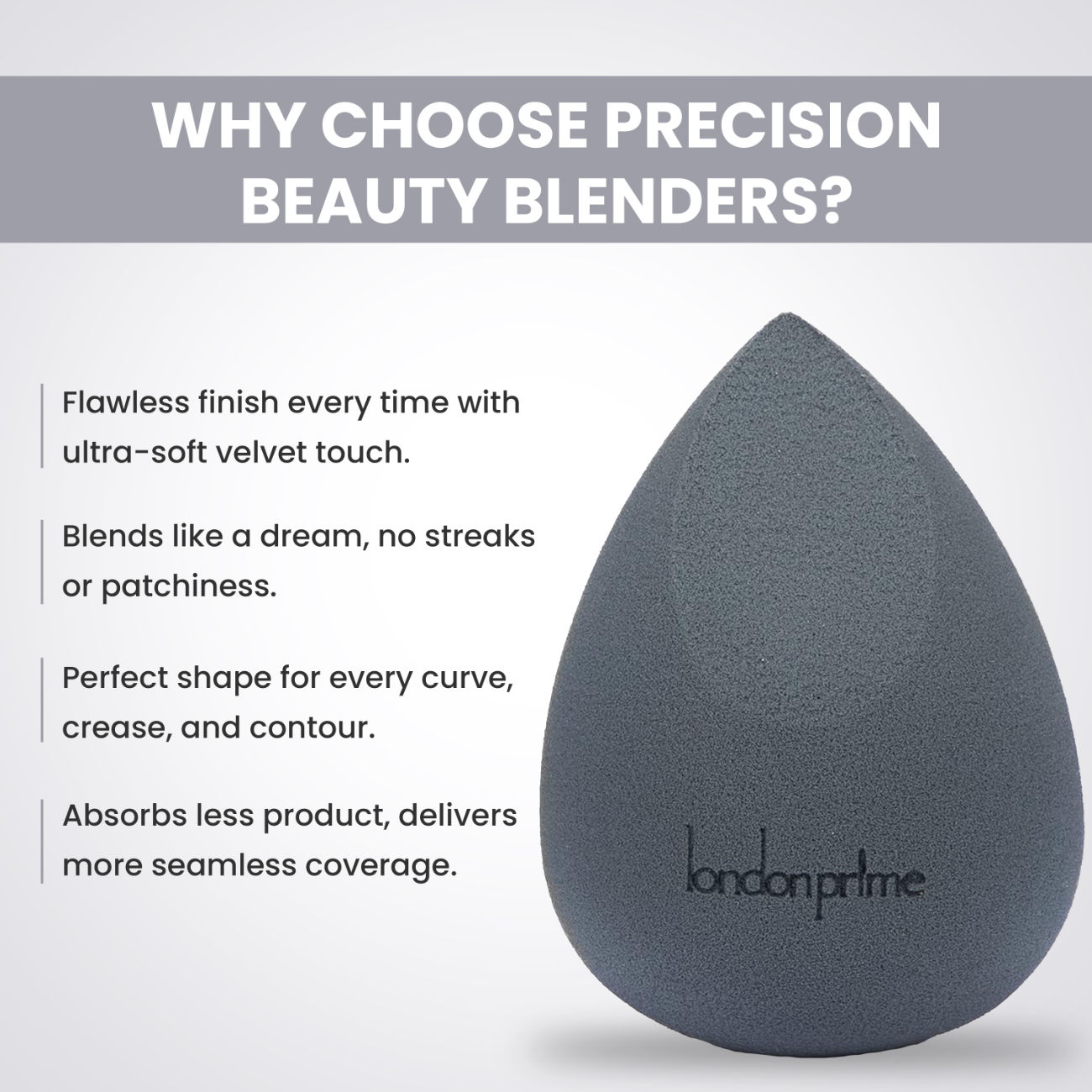 WHY CHOOSE PRECISION BEAUTY BLENDERS?

Flawless finish every time with ultra-soft velvet touch.

Blends like a dream, no streaks or patchiness.

Perfect shape for every curve, crease, and contour.

Absorbs less product, delivers more seamless coverage.

londonprime